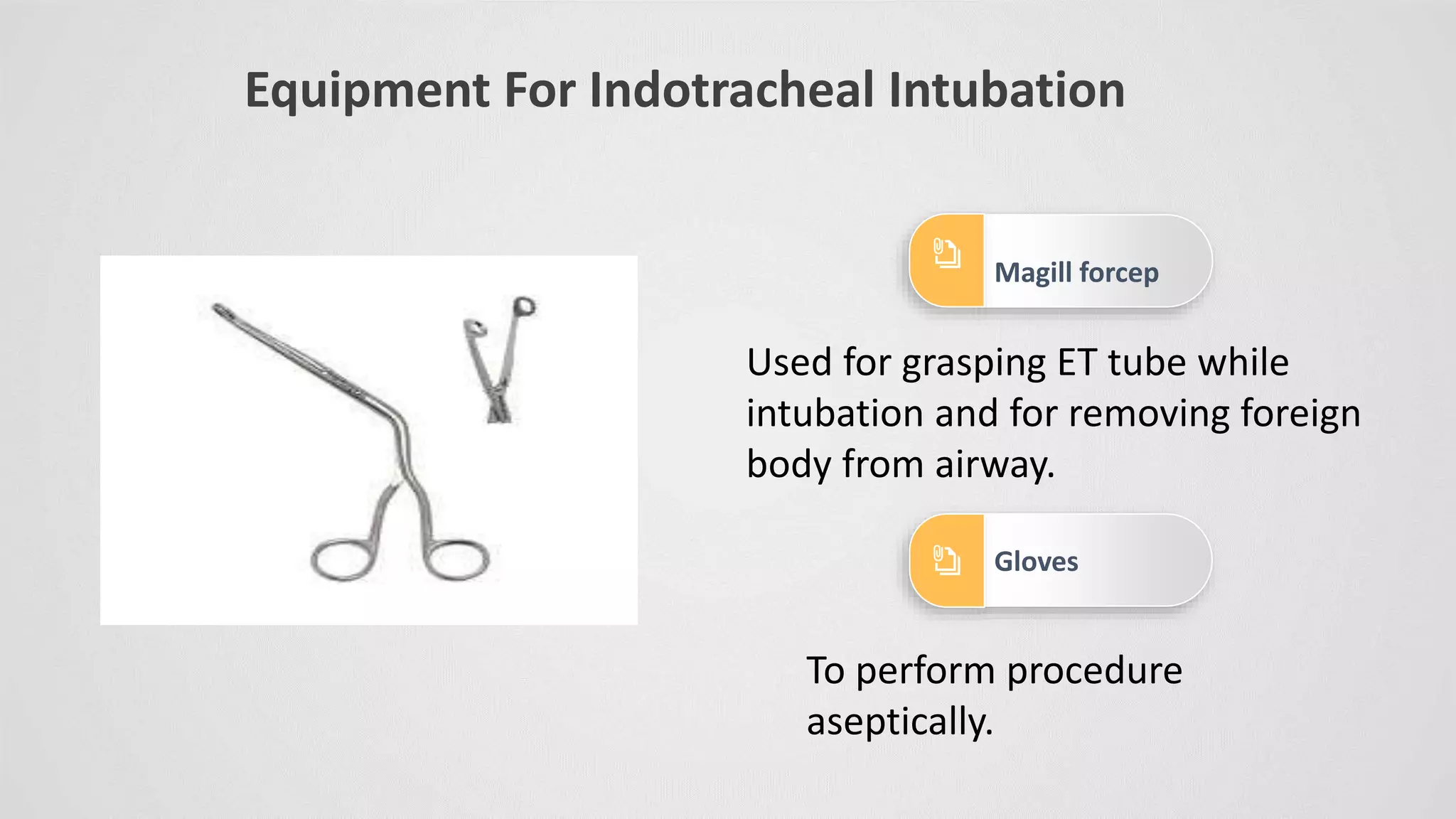 Equipment For Indotracheal Intubation

Magill forcep

Used for grasping ET tube while intubation and for removing foreign body from airway.

Gloves

To perform procedure aseptically.